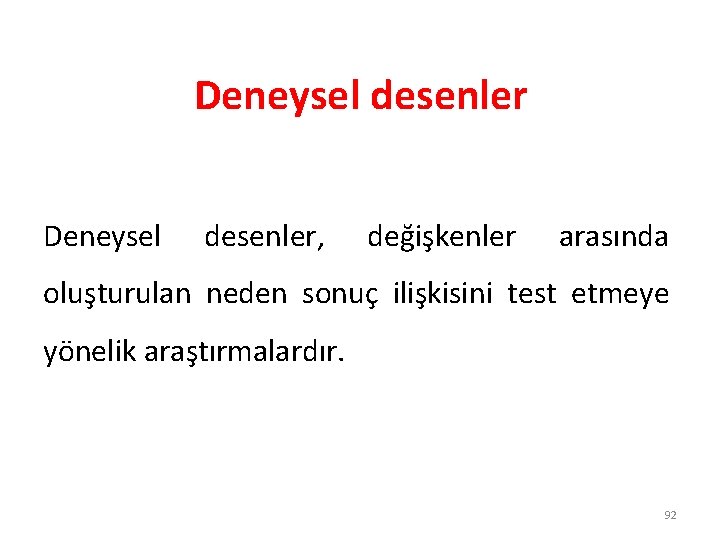 Deneysel desenler

Deneysel desenler, değişkenler arasında oluşturulan neden sonuç ilişkisini test etmeye yönelik araştırmalardır.

92